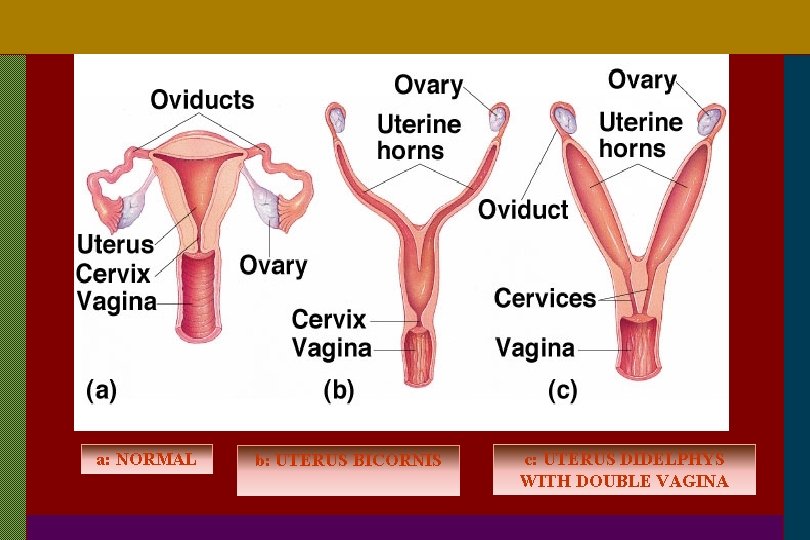 Oviducts

Uterus
Cervix
Vagina

Ovary

(a)

Ovary

Uterine
horns

Cervix
Vagina

(b)

Ovary

Uterine
horns

Oviduct

Cervices

Vagina

(c)

a: NORMAL

b: UTERUS BICORNIS

c: UTERUS DIDELPHYS
WITH DOUBLE VAGINA